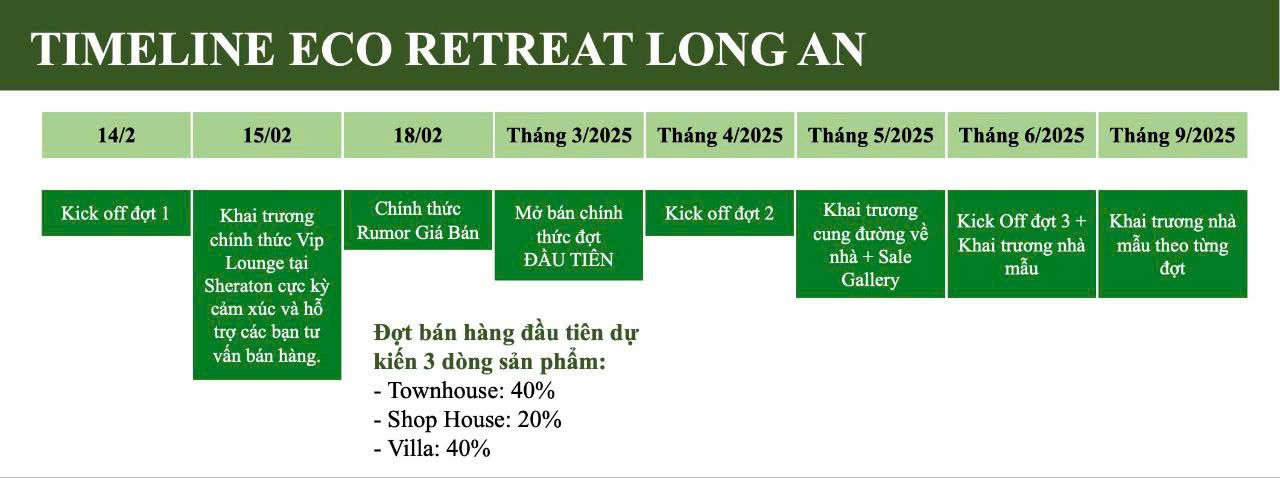 TIMELINE ECO RETREAT LONG AN

| 14/2 | 15/02 | 18/02 | Tháng 3/2025 | Tháng 4/2025 | Tháng 5/2025 | Tháng 6/2025 | Tháng 9/2025 |
|---|---|---|---|---|---|---|---|
| Kick off đợt 1 | Khai trương chính thức Vip Lounge tại Sheraton cực kỳ cảm xúc và hỗ trợ các bạn tư vấn bán hàng. | Chính thức Rumor Giá Bán | Mở bán chính thức đợt ĐẦU TIÊN | Kick off đợt 2 | Khai trương cung đường về nhà + Sale Gallery | Kick Off đợt 3 + Khai trương nhà mẫu | Khai trương nhà mẫu theo từng đợt |

Đợt bán hàng đầu tiên dự kiến 3 dòng sản phẩm:
- Townhouse: 40%
- Shop House: 20%
- Villa: 40%